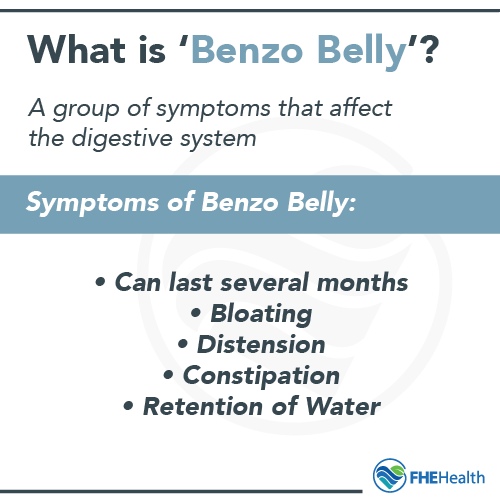 What is 'Benzo Belly'?

A group of symptoms that affect the digestive system

Symptoms of Benzo Belly:

• Can last several months
• Bloating
• Distension
• Constipation
• Retention of Water

FHEHealth